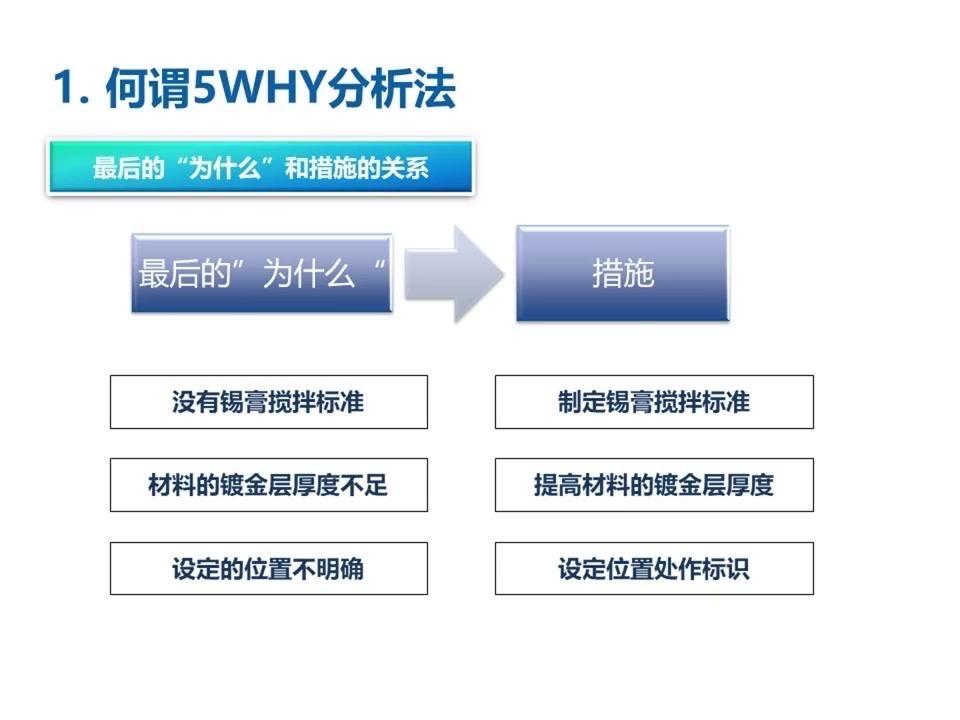 1. 何谓5WHY分析法

最后的“为什么”和措施的关系

最后的”为什么“

措施

没有锡膏搅拌标准

制定锡膏搅拌标准

材料的镀金层厚度不足

提高材料的镀金层厚度

设定的位置不明确

设定位置处作标识